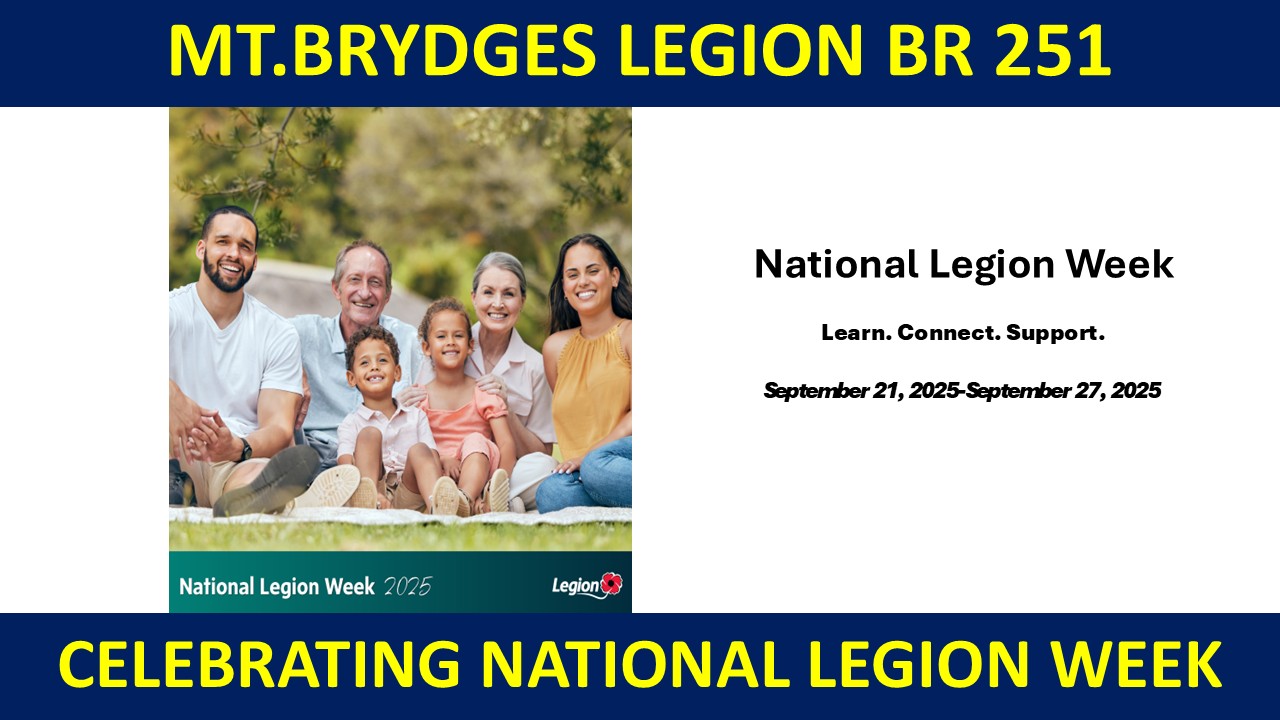 MT.BRYDGES LEGION BR 251

National Legion Week 2025

Legion

National Legion Week

Learn. Connect. Support.

September 21, 2025-September 27, 2025

CELEBRATING NATIONAL LEGION WEEK